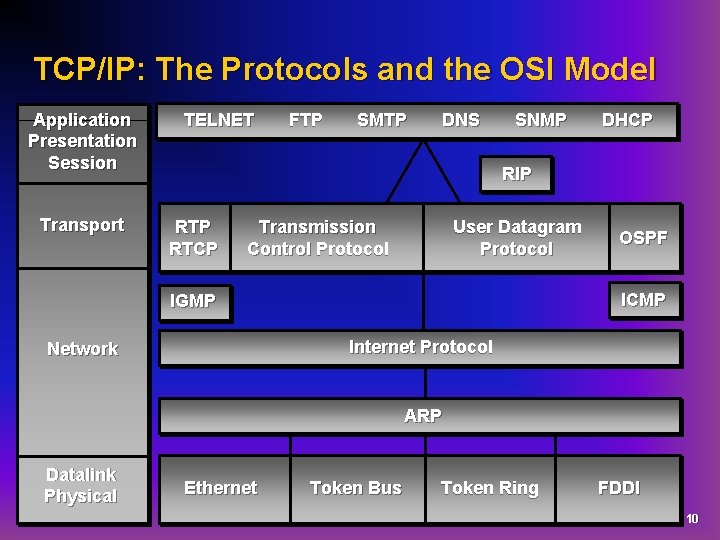 TCP/IP: The Protocols and the OSI Model

Application
Presentation
Session

Transport

Network

Datalink
Physical

TELNET FTP SMTP DNS SNMP DHCP

RIP

RTP
RTCP

Transmission
Control Protocol

User Datagram
Protocol

OSPF

IGMP

ICMP

Internet Protocol

ARP

Ethernet

Token Bus

Token Ring

FDDI

10